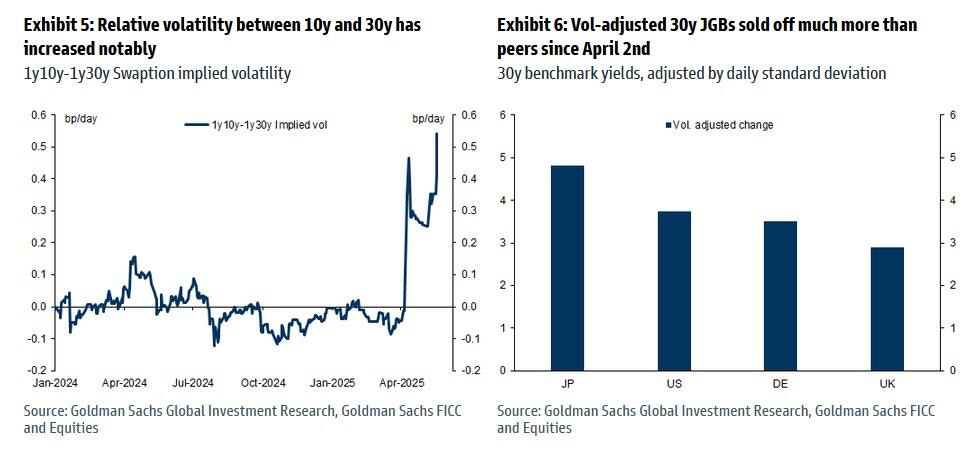 Exhibit 5: Relative volatility between 10y and 30y has increased notably

1y10y-1y30y Swaption implied volatility

bp/day

1y10y-1y30y Implied vol

bp/day

0.6
0.5
0.4
0.3
0.2
0.1
0.0
-0.1
-0.2

0.6
0.5
0.4
0.3
0.2
0.1
0.0
-0.1
-0.2

Jan-2024 Apr-2024 Jul-2024 Oct-2024 Jan-2025 Apr-2025

Source: Goldman Sachs Global Investment Research, Goldman Sachs FICC and Equities

Exhibit 6: Vol-adjusted 30y JGBs sold off much more than peers since April 2nd

30y benchmark yields, adjusted by daily standard deviation

Vol. adjusted change

6
5
4
3
2
1
0

6
5
4
3
2
1
0

JP US DE UK

Source: Goldman Sachs Global Investment Research, Goldman Sachs FICC and Equities